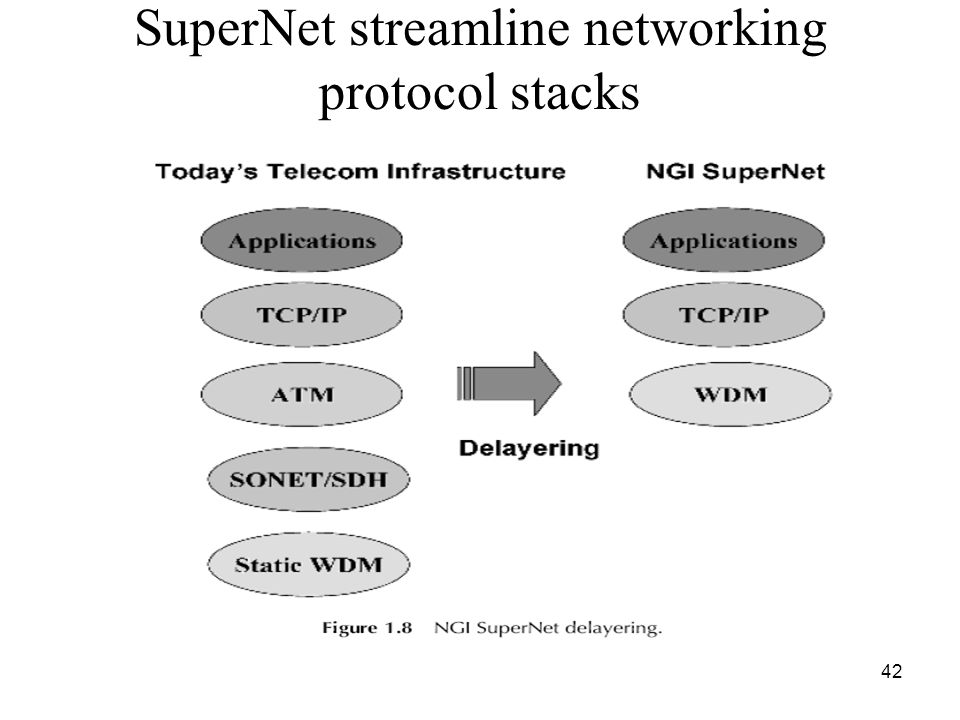 SuperNet streamline networking protocol stacks

Today's Telecom Infrastructure

Applications

TCP/IP

ATM

SONET/SDH

Static WDM

Delayering

NGI SuperNet

Applications

TCP/IP

WDM

Figure 1.8 NGI SuperNet delayering.

42